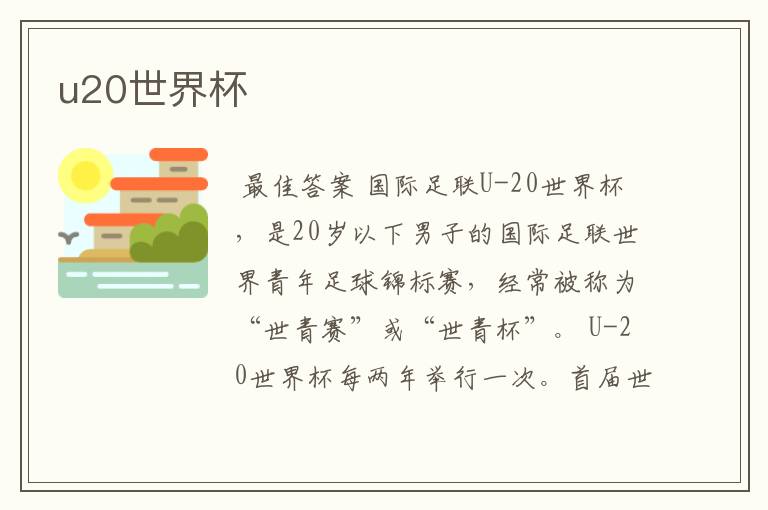 u20世界杯

最佳答案 国际足联U-20世界杯，是20岁以下男子的国际足联世界青年足球锦标赛，经常被称为“世青赛”或“世青杯”。U-20世界杯每两年举行一次。首届世